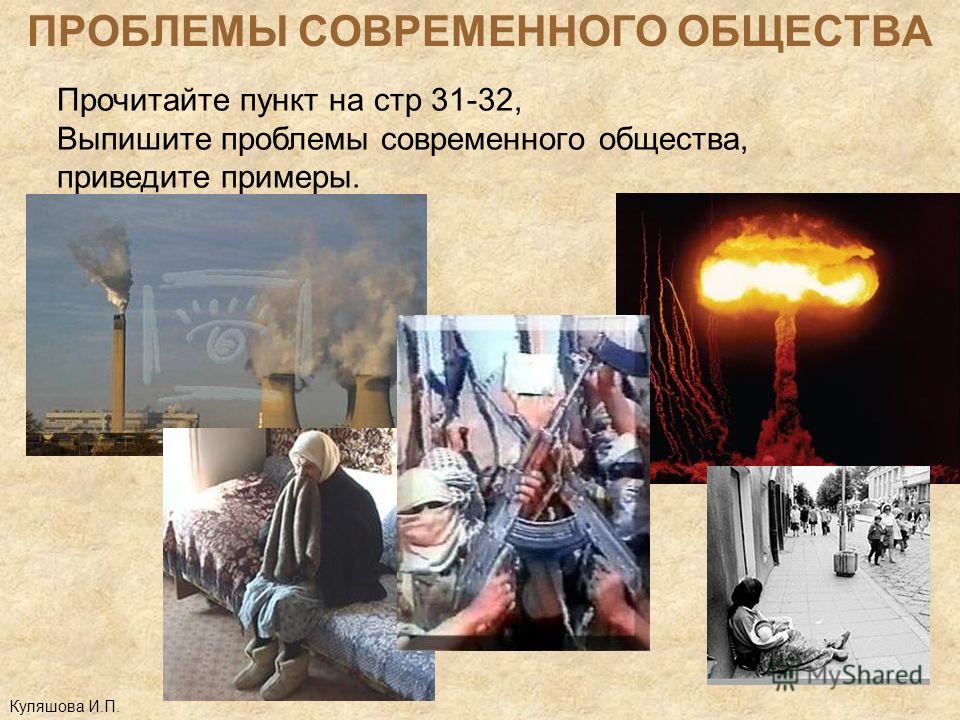 ПРОБЛЕМЫ СОВРЕМЕННОГО ОБЩЕСТВА

Прочитайте пункт на стр 31-32,
Выпишите проблемы современного общества, приведите примеры.

MyShared

Куляшова И.П.